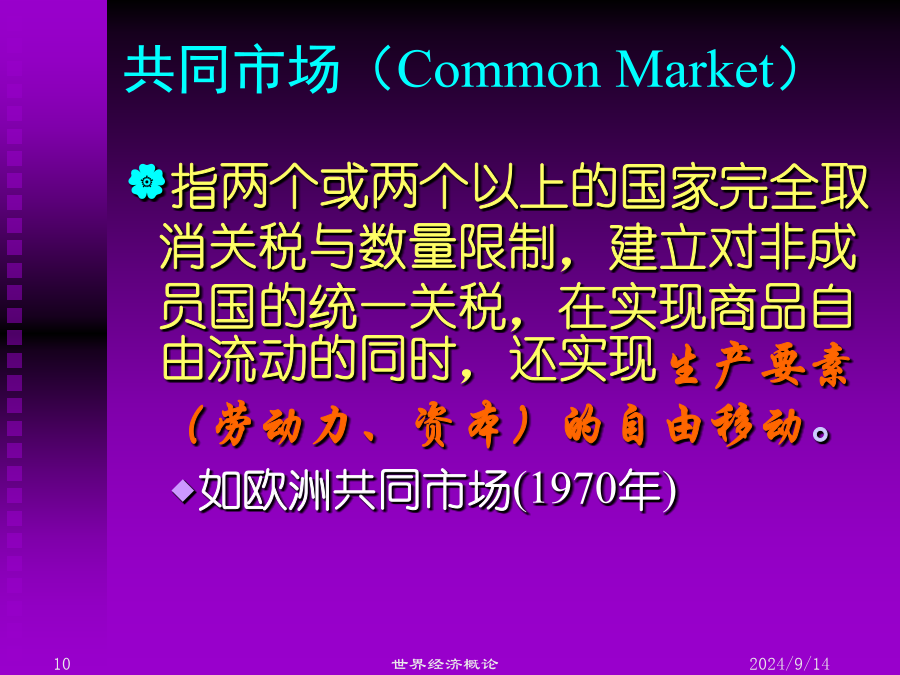 共同市场（Common Market）

指两个或两个以上的国家完全取消关税与数量限制，建立对非成员国的统一关税，在实现商品自由流动的同时，还实现生产要素（劳动力、资本）的自由移动。

如欧洲共同市场(1970年)

10 世界经济概论 2024/9/14